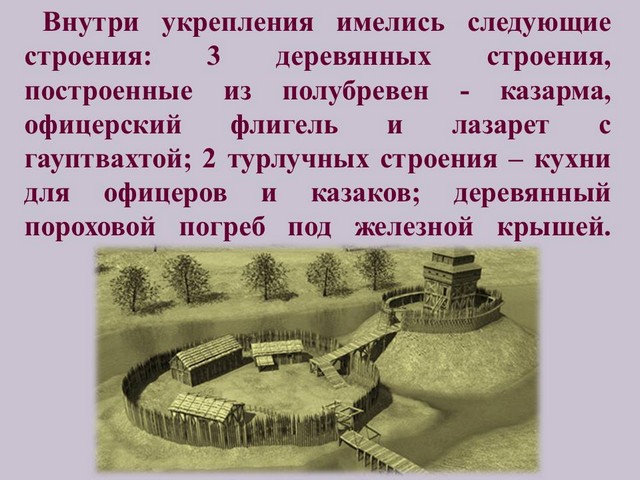 Внутри укрепления имелись следующие строения: 3 деревянных строения, построенные из полубревен - казарма, офицерский флигель и лазарет с гауптвахтой; 2 турлучных строения – кухни для офицеров и казаков; деревянный пороховой погреб под железной крышей.